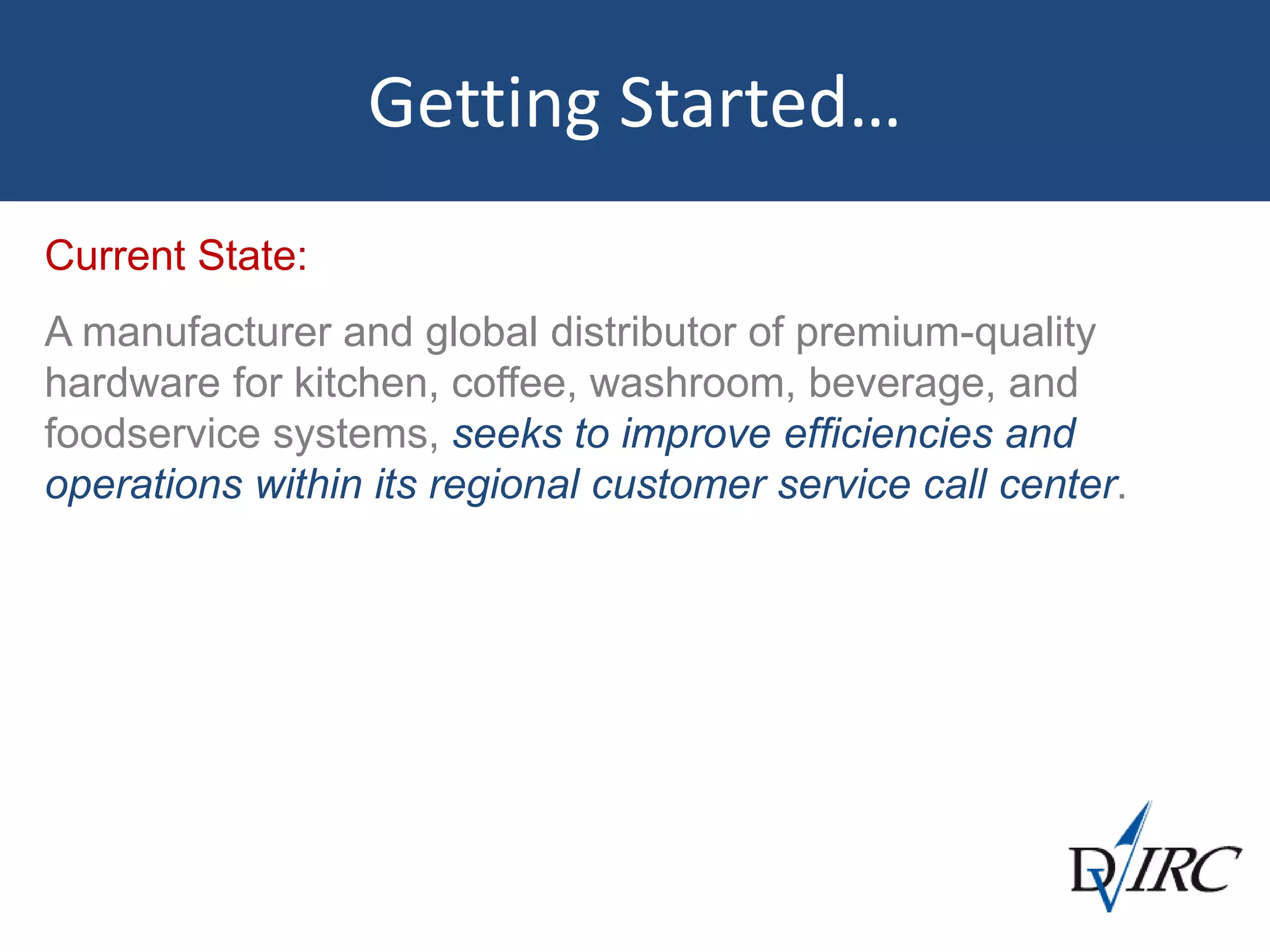 Getting Started…

Current State:

A manufacturer and global distributor of premium-quality hardware for kitchen, coffee, washroom, beverage, and foodservice systems, seeks to improve efficiencies and operations within its regional customer service call center.

DVIRC